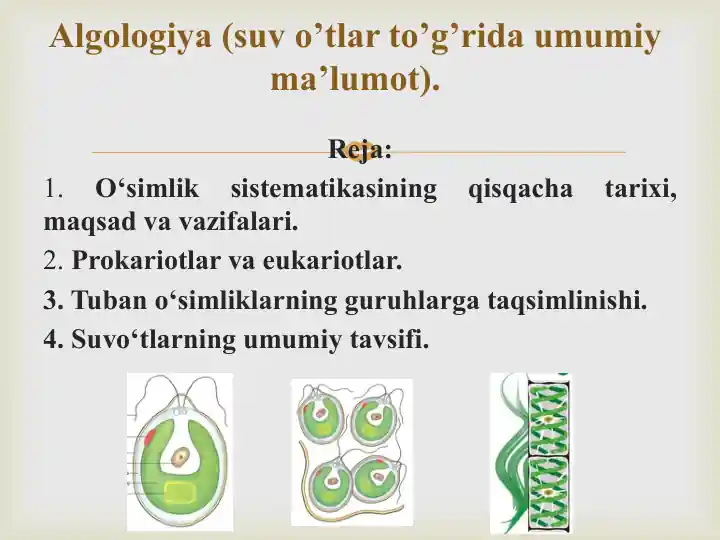 Algologiya (suv o’tlar to’g’rida umumiy ma’lumot).

Reja:

1. O‘simlik sistematikasining qisqacha tarixi, maqsad va vazifalari.

2. Prokariotlar va eukariotlar.

3. Tuban o‘simliklarning guruhlarga taqsimlinishi.

4. Suvo‘tlarning umumiy tavsifi.